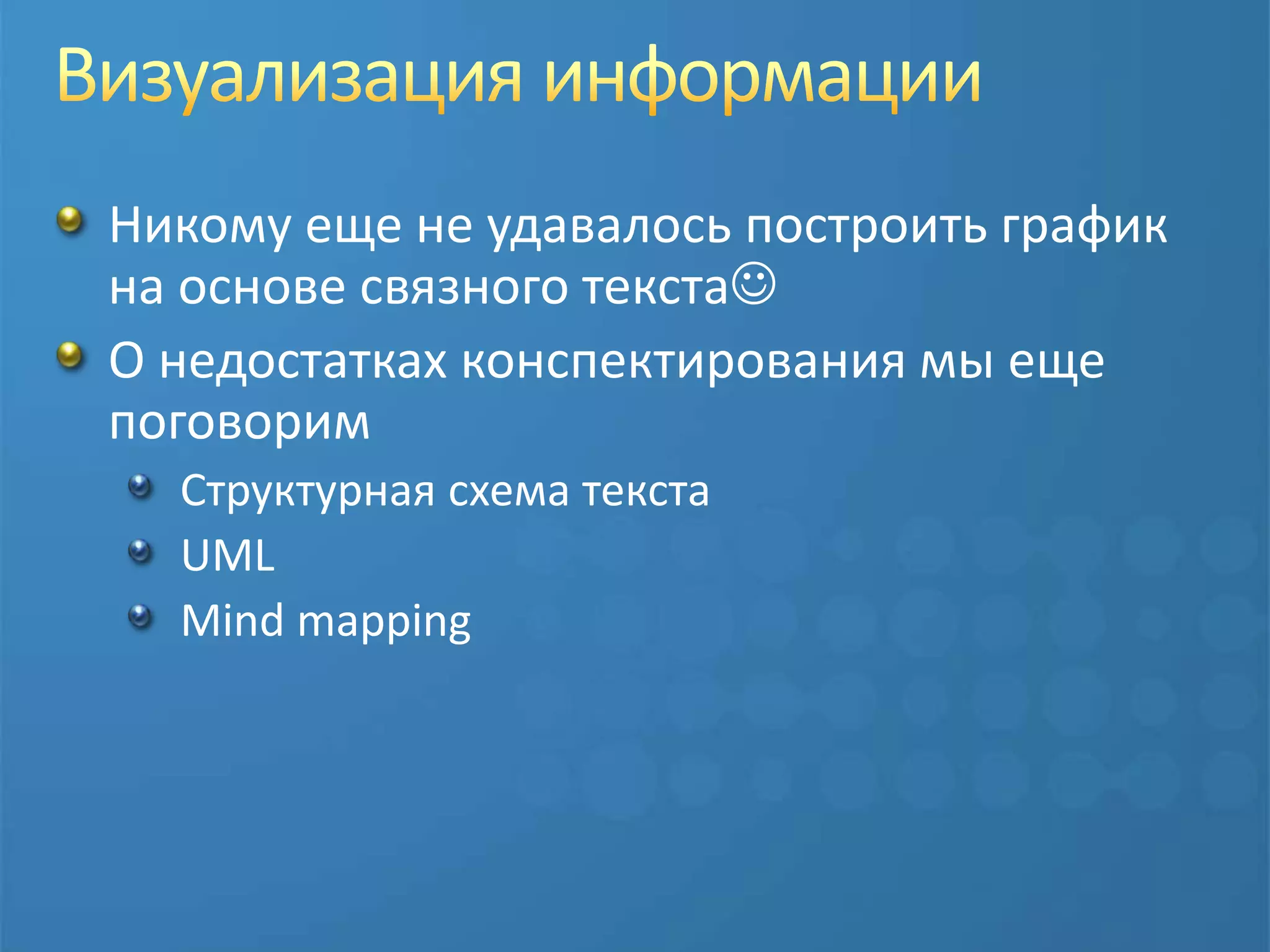 Визуализация информации

Никому еще не удавалось построить график на основе связного текста☺

О недостатках конспектирования мы еще поговорим

Структурная схема текста

UML

Mind mapping